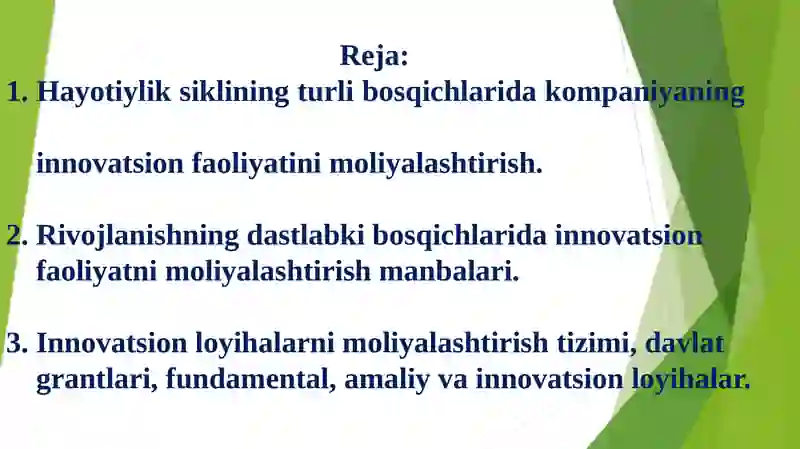 Reja:

1. Hayotiylik siklining turli bosqichlarida kompaniyaning innovatsion faoliyatini moliyalashtirish.

2. Rivojlanishning dastlabki bosqichlarida innovatsion faoliyatni moliyalashtirish manbalari.

3. Innovatsion loyihalarni moliyalashtirish tizimi, davlat grantlari, fundamental, amaliy va innovatsion loyihalar.